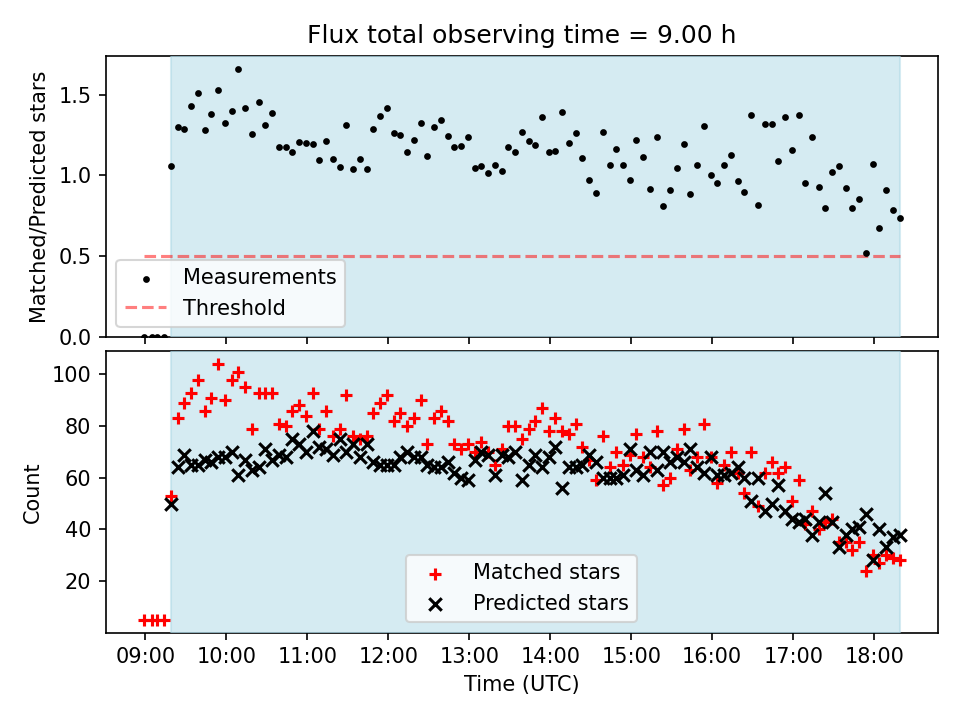 Flux total observing time = 9.00 h

Matched/Predicted stars

1.5
1.0
0.5
0.0

Measurements
Threshold

Count

100
80
60
40
20

Matched stars
Predicted stars

09:00 10:00 11:00 12:00 13:00 14:00 15:00 16:00 17:00 18:00

Time (UTC)